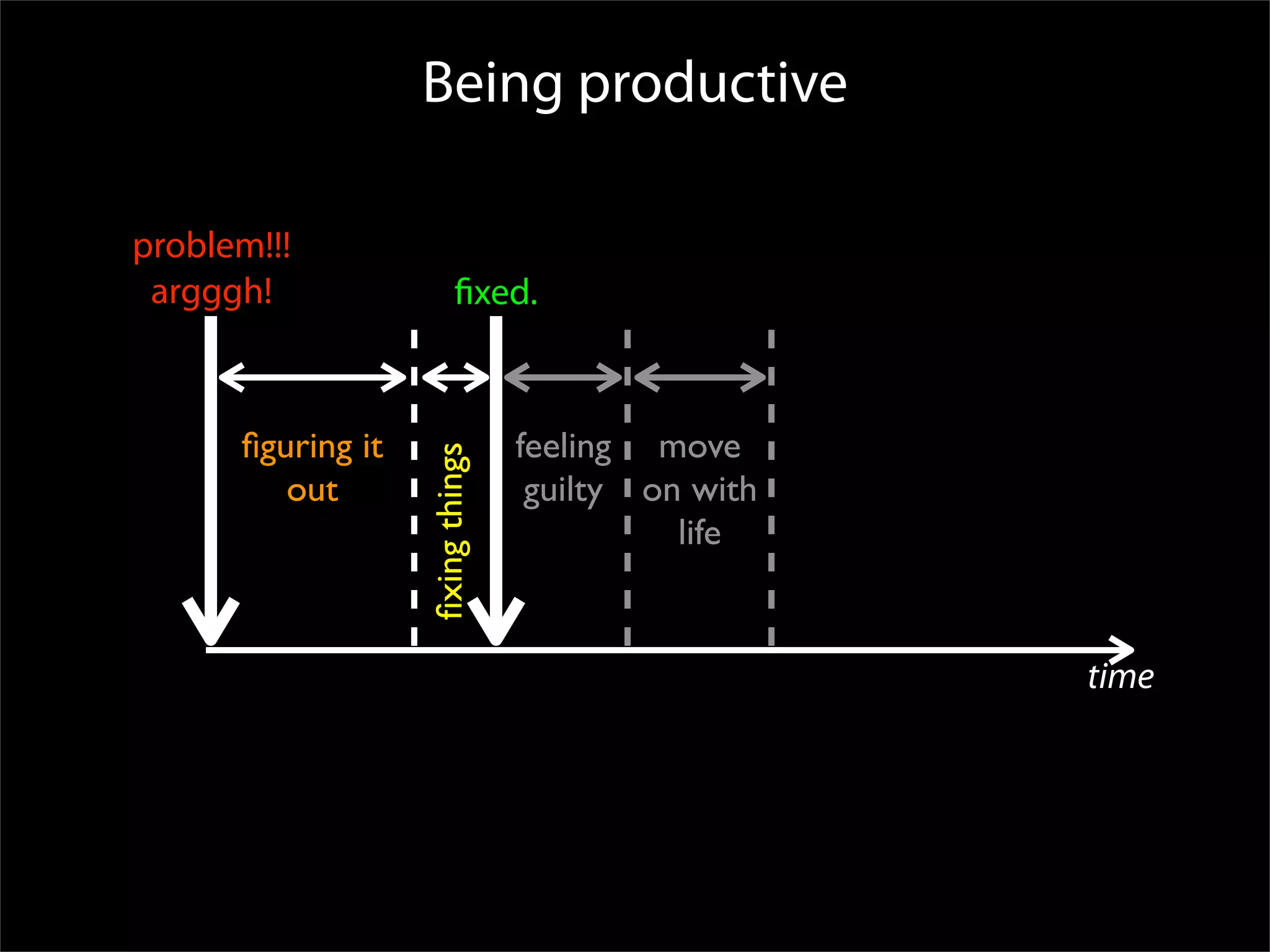 Being productive

problem!!!
argggh!

fixed.

figuring it out

fixing things

feeling guilty

move on with life

time